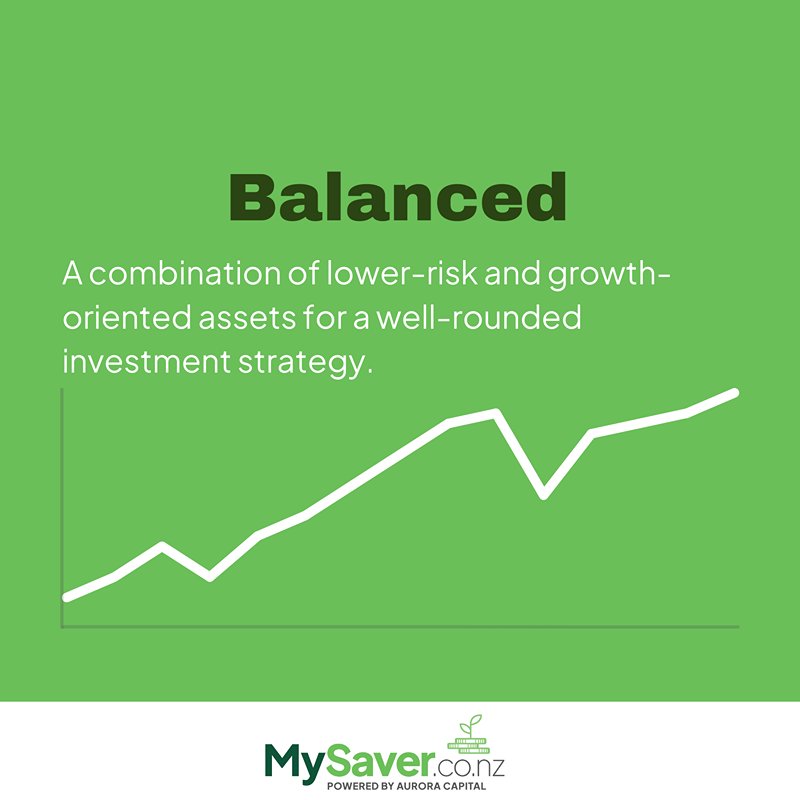 Balanced

A combination of lower-risk and growth-oriented assets for a well-rounded investment strategy.

MySaver.co.nz
POWERED BY AURORA CAPITAL